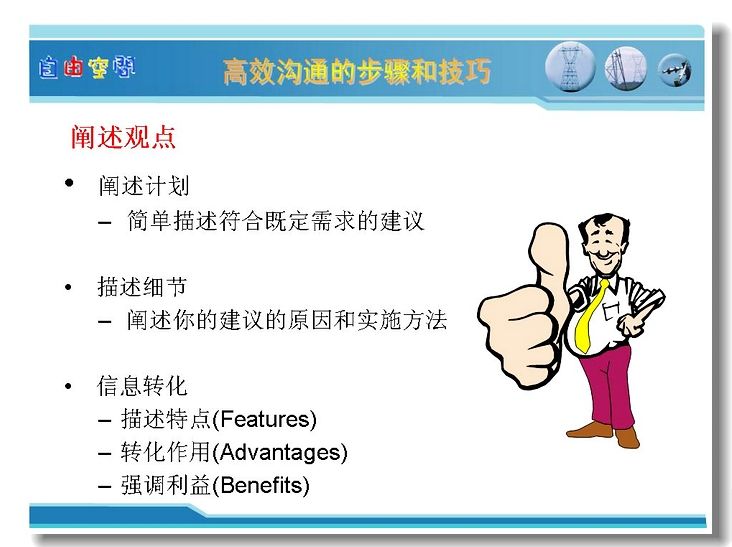 自由空间

高效沟通的步骤和技巧

阐述观点

• 阐述计划
– 简单描述符合既定需求的建议

• 描述细节
– 阐述你的建议的原因和实施方法

• 信息转化
– 描述特点(Features)
– 转化作用(Advantages)
– 强调利益(Benefits)